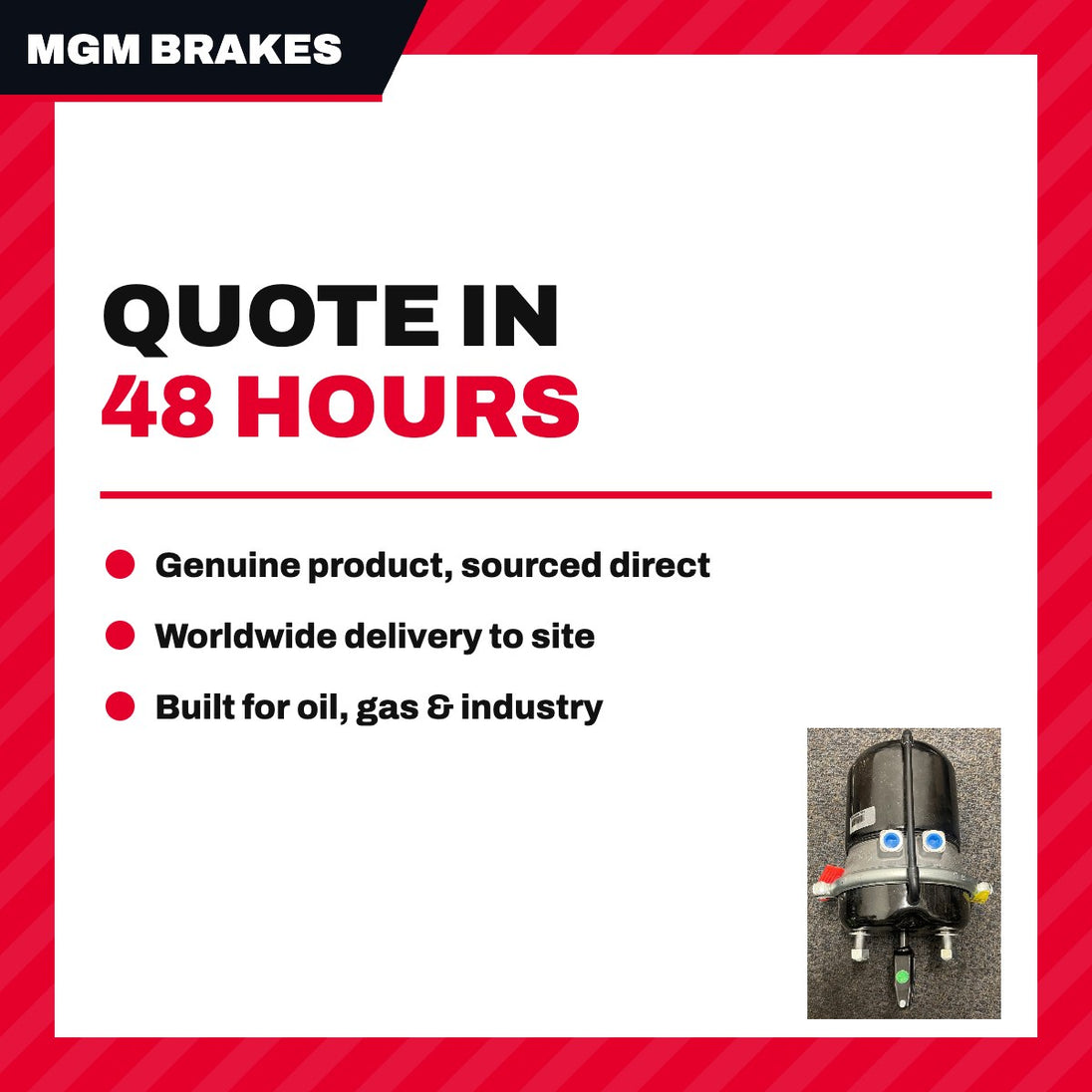 MGM BRAKES

QUOTE IN
48 HOURS

• Genuine product, sourced direct
• Worldwide delivery to site
• Built for oil, gas & industry